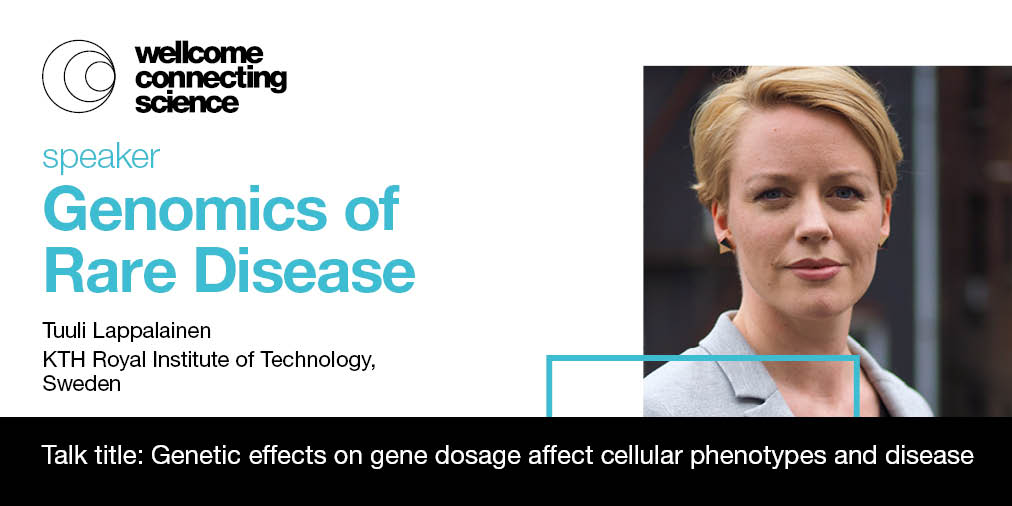 wellcome connecting science

speaker
Genomics of Rare Disease

Tuuli Lappalainen
KTH Royal Institute of Technology, Sweden

Talk title: Genetic effects on gene dosage affect cellular phenotypes and disease